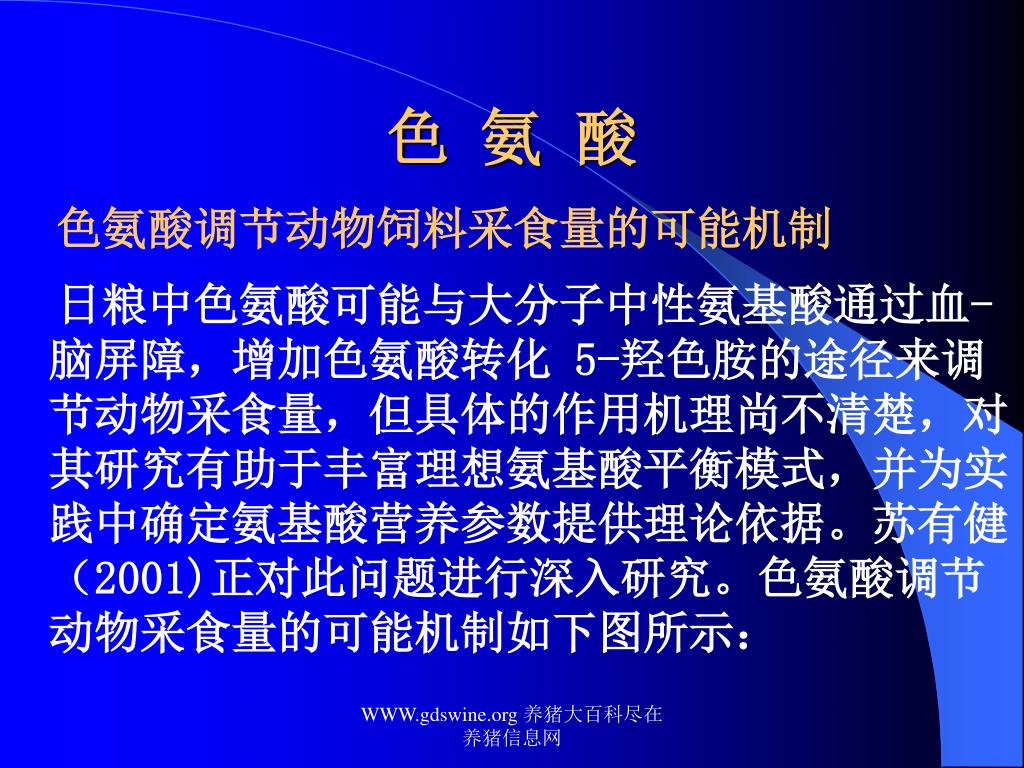 色 氨 酸

色氨酸调节动物饲料采食量的可能机制

日粮中色氨酸可能与大分子中性氨基酸通过血-脑屏障，增加色氨酸转化 5-羟色胺的途径来调节动物采食量，但具体的作用机理尚不清楚，对其研究有助于丰富理想氨基酸平衡模式，并为实践中确定氨基酸营养参数提供理论依据。苏有健（2001)正对此问题进行深入研究。色氨酸调节动物采食量的可能机制如下图所示：

WWW.gdswine.org 养猪大百科尽在养猪信息网